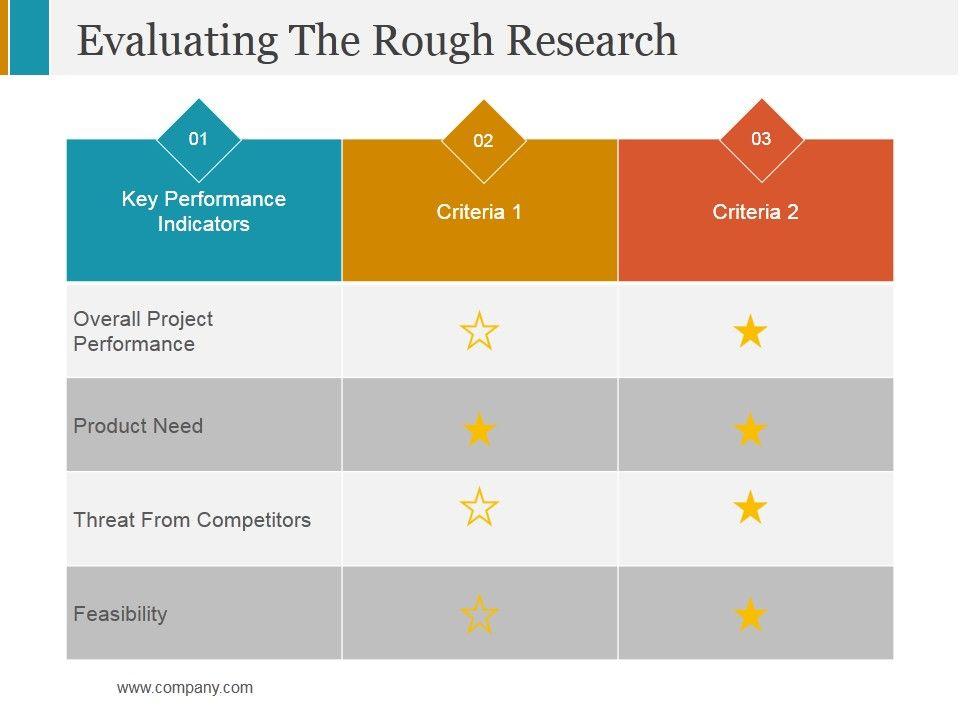 Evaluating The Rough Research

| 01 Key Performance Indicators | 02 Criteria 1 | 03 Criteria 2 |
|---|---|---|
| Overall Project Performance | ☆ | ★ |
| Product Need | ★ | ★ |
| Threat From Competitors | ☆ | ★ |
| Feasibility | ☆ | ★ |

www.company.com